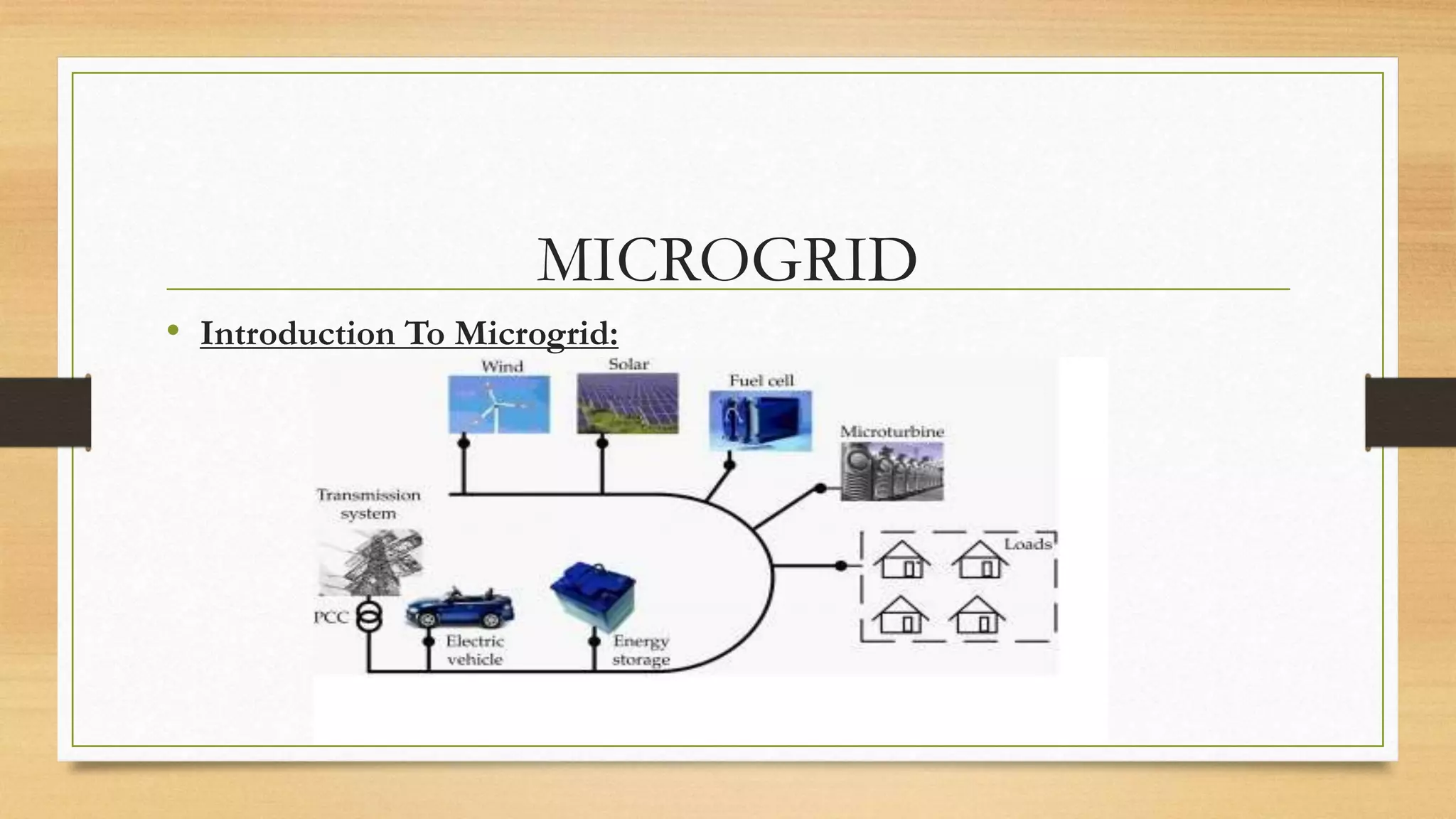 MICROGRID

• Introduction To Microgrid:

Wind

Solar

Fuel cell

Microturbine

Transmission system

Loads

PCC

Electric vehicle

Energy storage